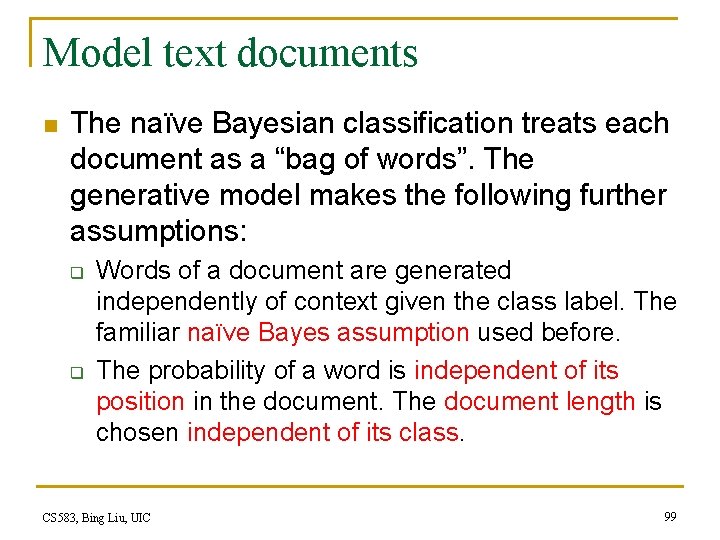 Model text documents

The naïve Bayesian classification treats each document as a “bag of words”. The generative model makes the following further assumptions:

Words of a document are generated independently of context given the class label. The familiar naïve Bayes assumption used before.

The probability of a word is independent of its position in the document. The document length is chosen independent of its class.

CS583, Bing Liu, UIC

99